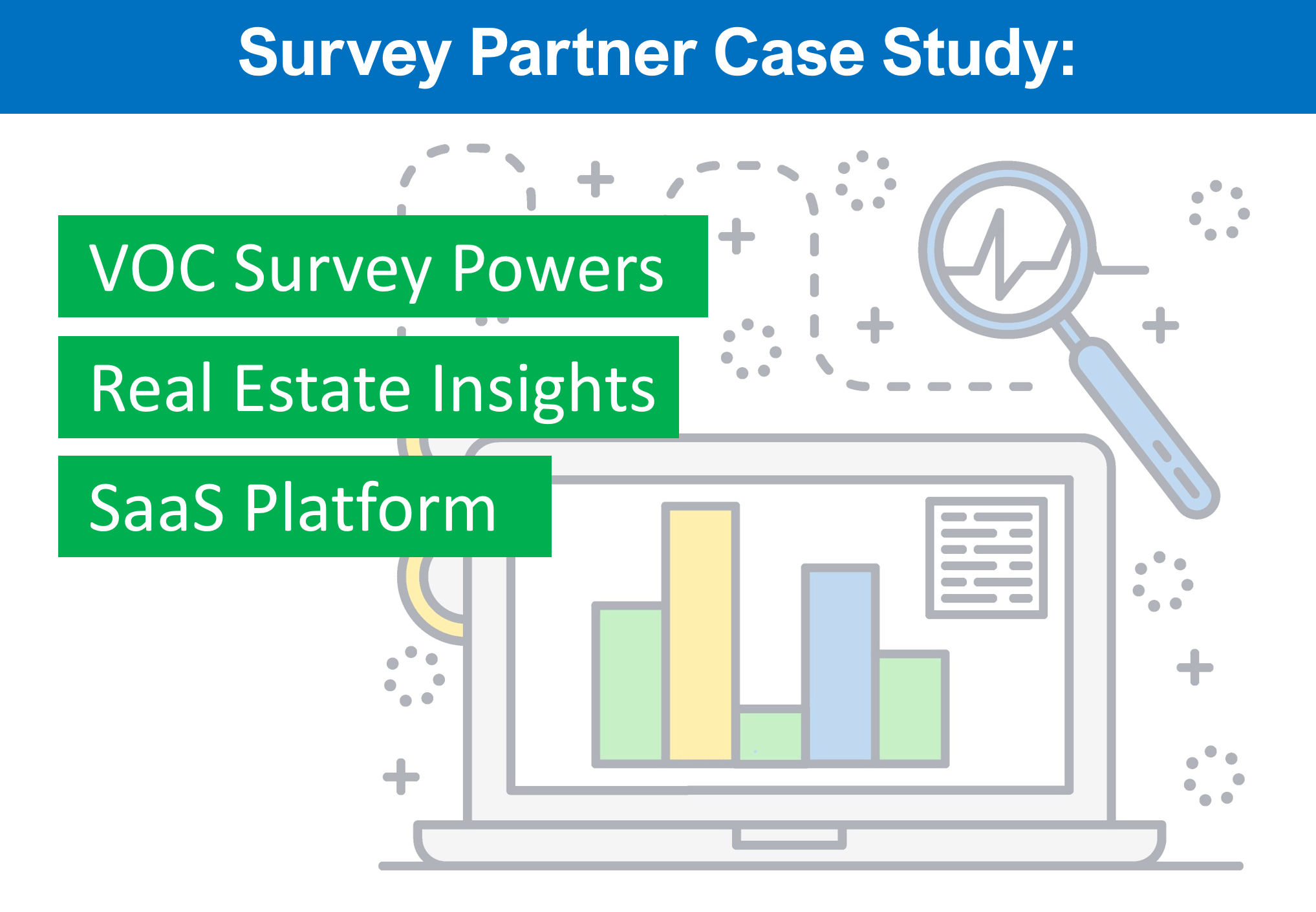 Survey Partner Case Study:

VOC Survey Powers

Real Estate Insights

SaaS Platform